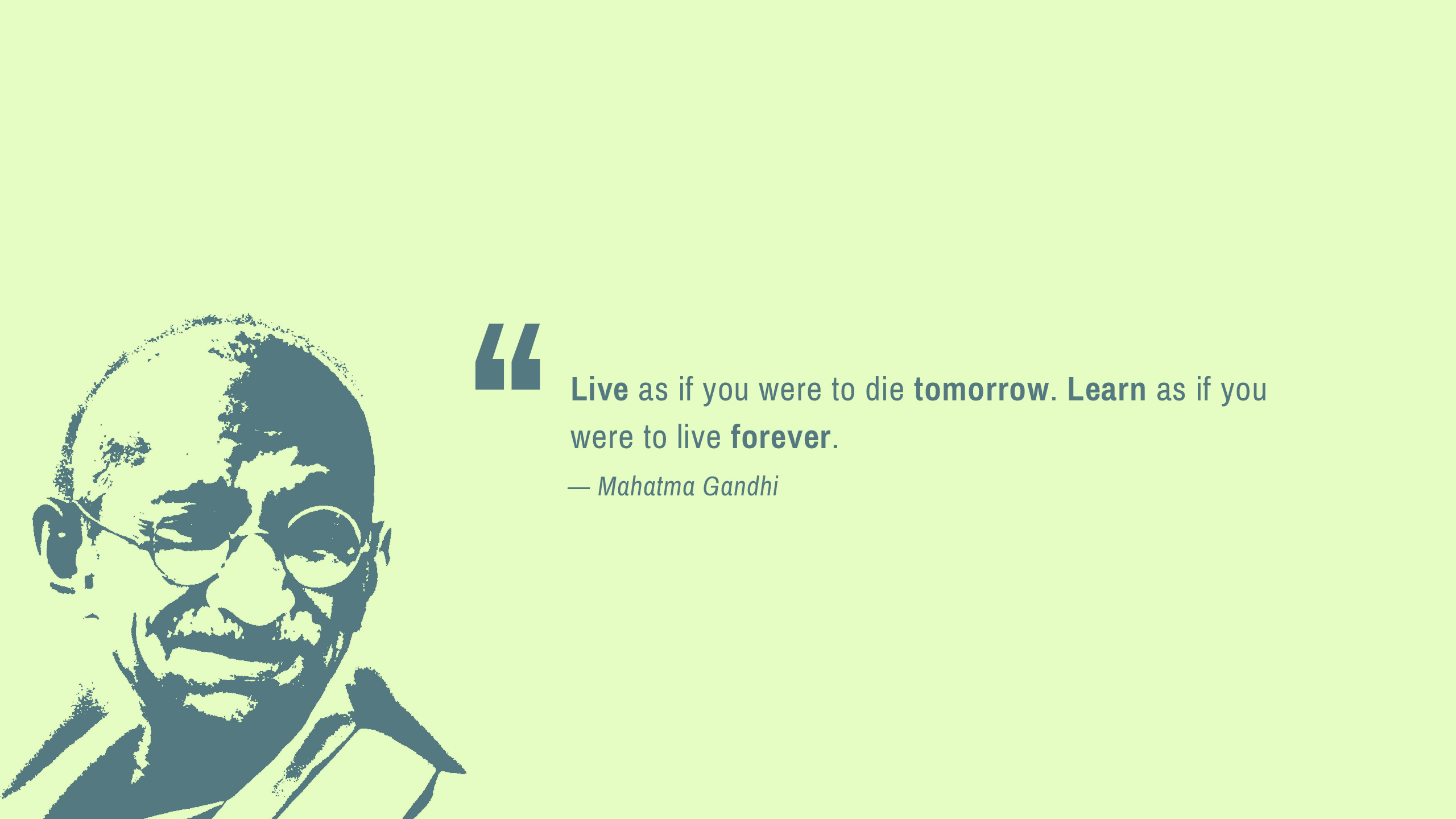 “

Live as if you were to die tomorrow. Learn as if you were to live forever.

— Mahatma Gandhi